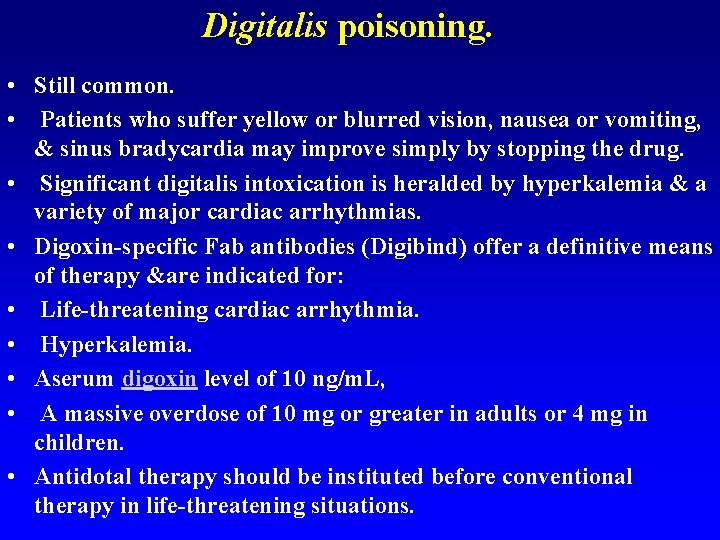 Digitalis poisoning.

• Still common.
• Patients who suffer yellow or blurred vision, nausea or vomiting, & sinus bradycardia may improve simply by stopping the drug.
• Significant digitalis intoxication is heralded by hyperkalemia & a variety of major cardiac arrhythmias.
• Digoxin-specific Fab antibodies (Digibind) offer a definitive means of therapy &are indicated for:
• Life-threatening cardiac arrhythmia.
• Hyperkalemia.
• Aserum digoxin level of 10 ng/mL,
• A massive overdose of 10 mg or greater in adults or 4 mg in children.
• Antidotal therapy should be instituted before conventional therapy in life-threatening situations.